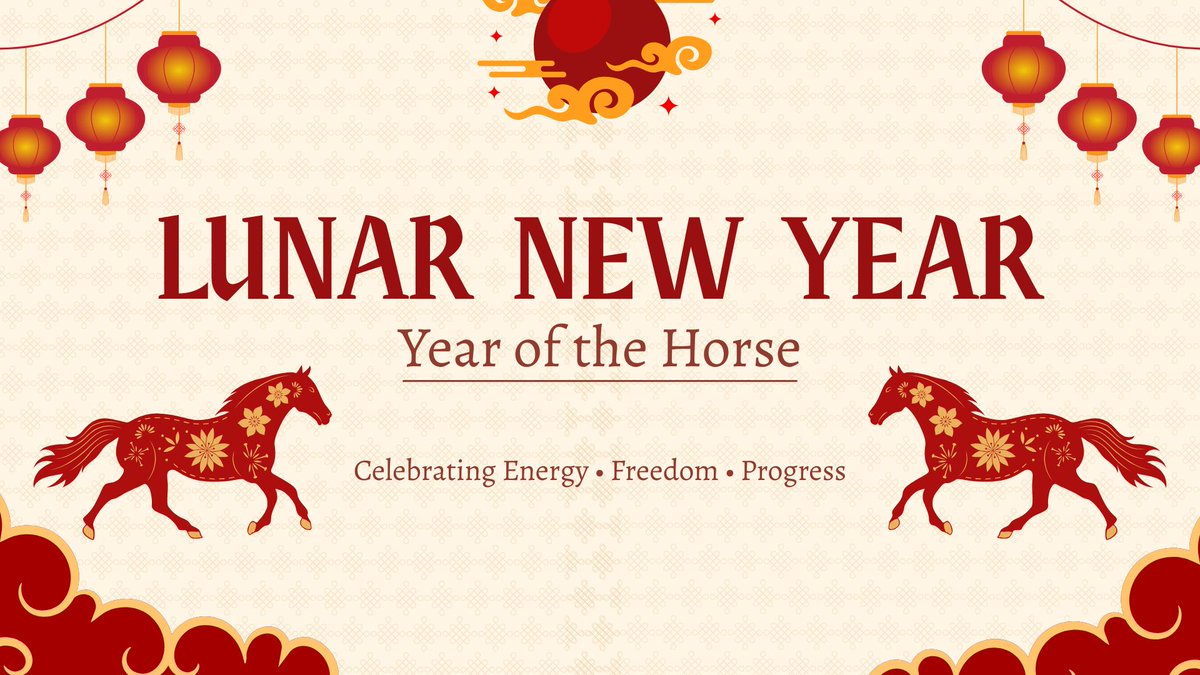 LUNAR NEW YEAR

Year of the Horse

Celebrating Energy • Freedom • Progress